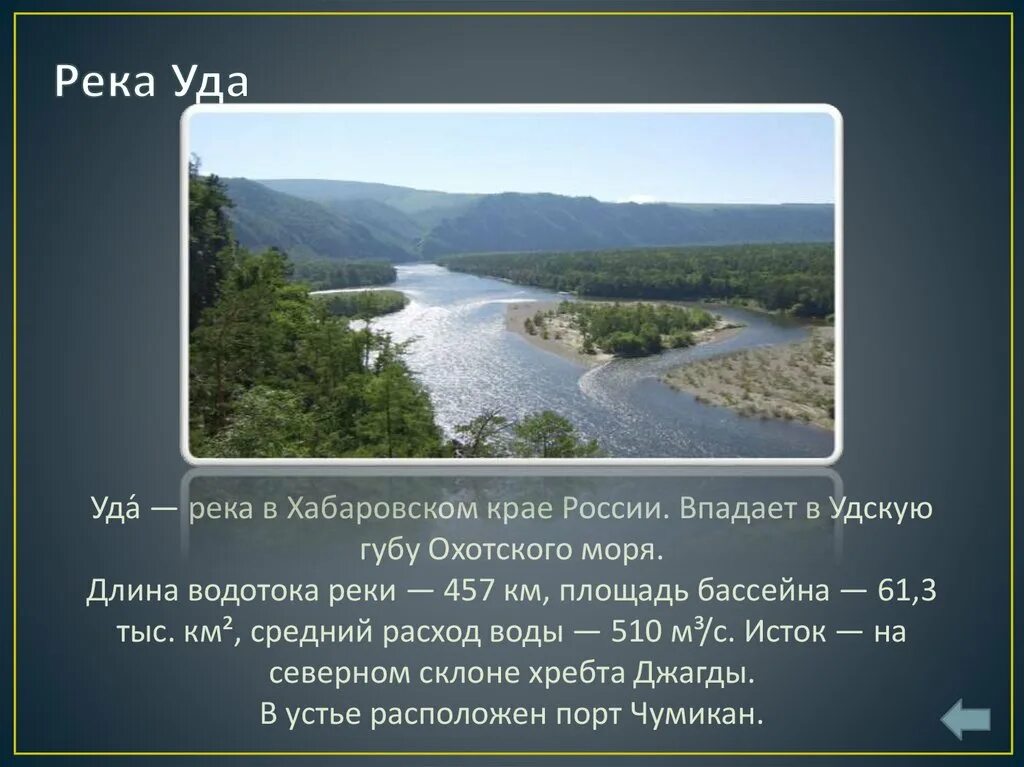 Река Уда

Уда́ — река в Хабаровском крае России. Впадает в Удскую губу Охотского моря.
Длина водотока реки — 457 км, площадь бассейна — 61,3 тыс. км², средний расход воды — 510 м³/с. Исток — на северном склоне хребта Джагды.
В устье расположен порт Чумикан.